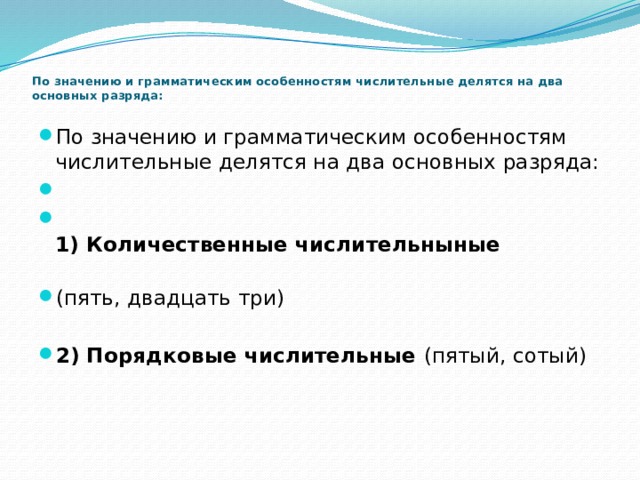 По значению и грамматическим особенностям числительные делятся на два основных разряда:

По значению и грамматическим особенностям числительные делятся на два основных разряда:

1) Количественные числительныные

(пять, двадцать три)

2) Порядковые числительные (пятый, сотый)